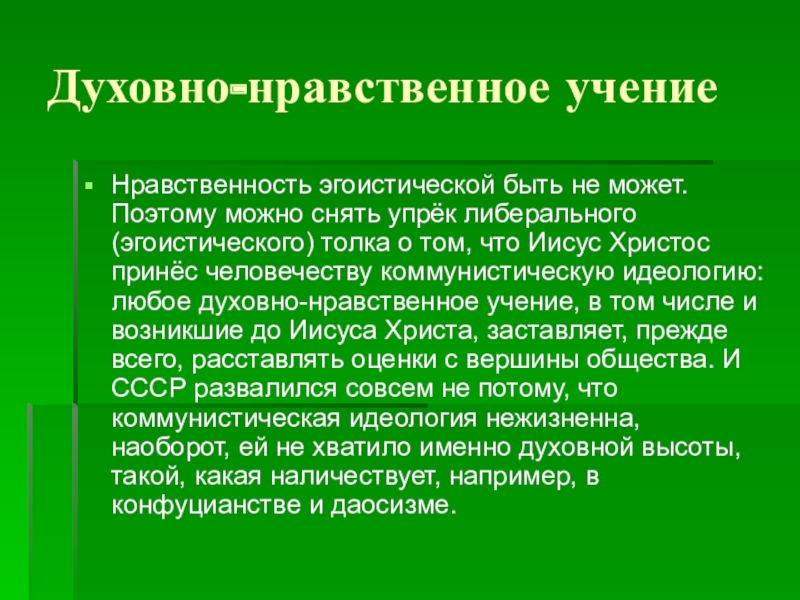 Духовно-нравственное учение

Нравственность эгоистической быть не может. Поэтому можно снять упрёк либерального (эгоистического) толка о том, что Иисус Христос принёс человечеству коммунистическую идеологию: любое духовно-нравственное учение, в том числе и возникшие до Иисуса Христа, заставляет, прежде всего, расставлять оценки с вершины общества. И СССР развалился совсем не потому, что коммунистическая идеология нежизненна, наоборот, ей не хватило именно духовной высоты, такой, какая наличествует, например, в конфуцианстве и даосизме.